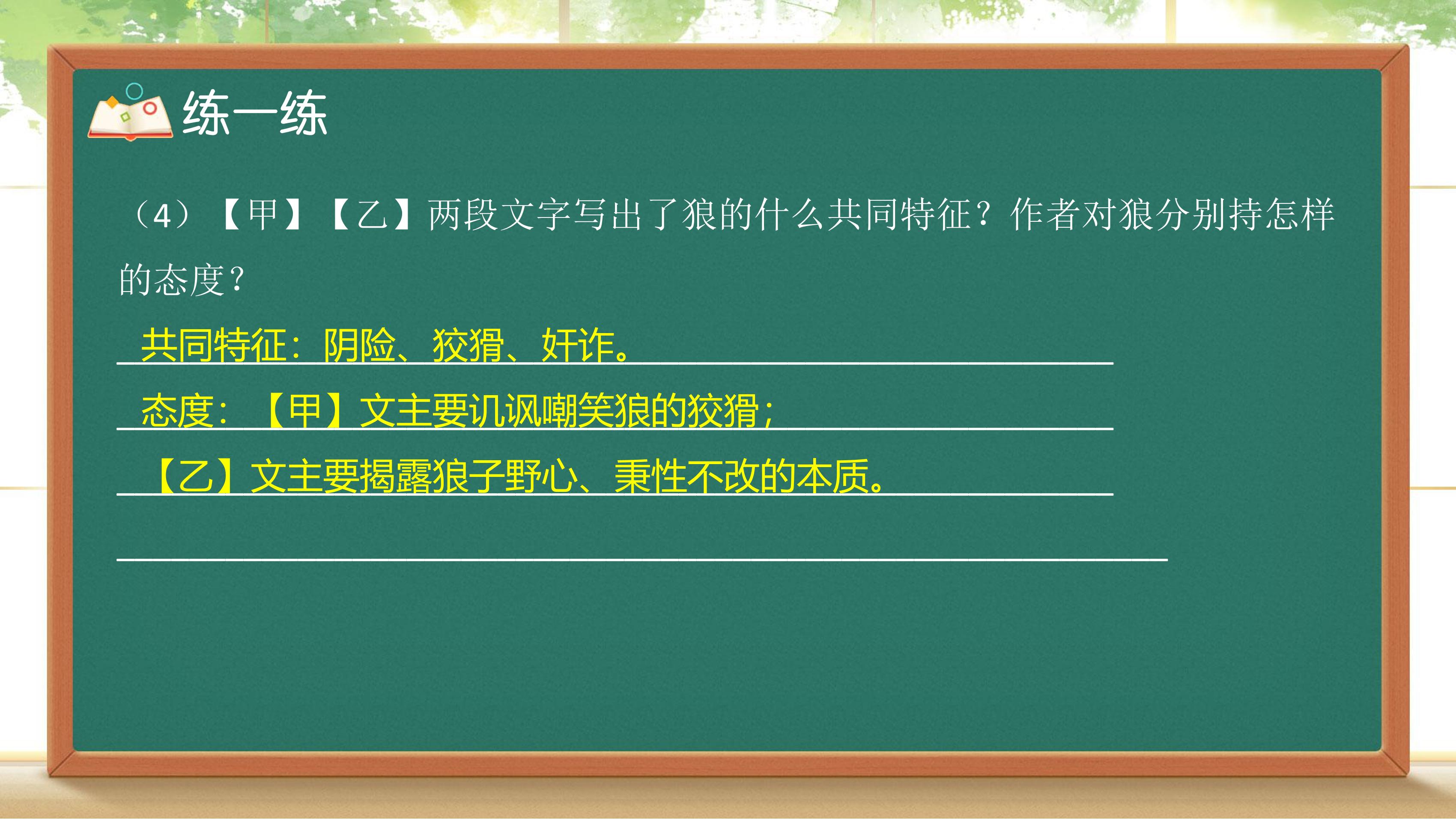 练一练

（4）【甲】【乙】两段文字写出了狼的什么共同特征？作者对狼分别持怎样的态度？

共同特征：阴险、狡猾、奸诈。

态度：【甲】文主要讥讽嘲笑狼的狡猾；

【乙】文主要揭露狼子野心、秉性不改的本质。